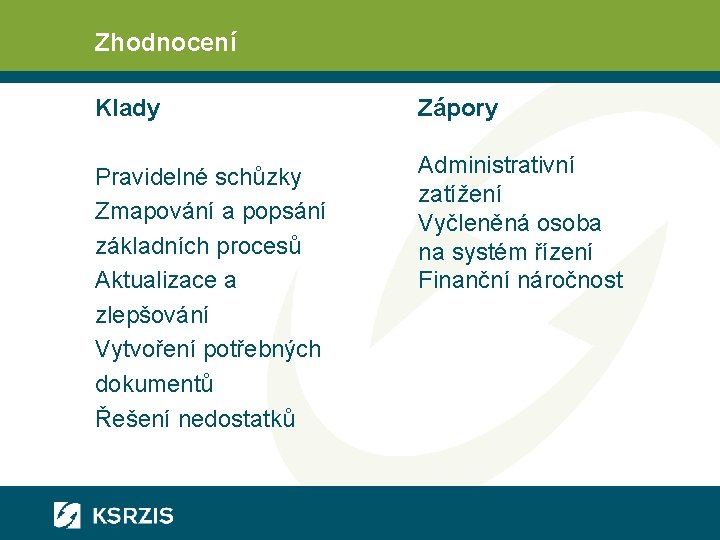 Zhodnocení

Klady

Pravidelné schůzky
Zmapování a popsání základních procesů
Aktualizace a zlepšování
Vytvoření potřebných dokumentů
Řešení nedostatků

Zápory

Administrativní zatížení
Vyčleněná osoba na systém řízení
Finanční náročnost

KSRZIS